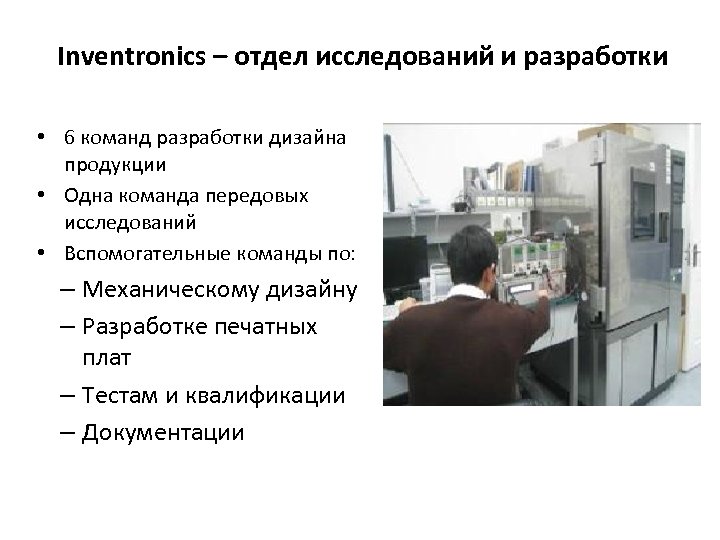 Inventronics – отдел исследований и разработки

• 6 команд разработки дизайна продукции
• Одна команда передовых исследований
• Вспомогательные команды по:
– Механическому дизайну
– Разработке печатных плат
– Тестам и квалификации
– Документации